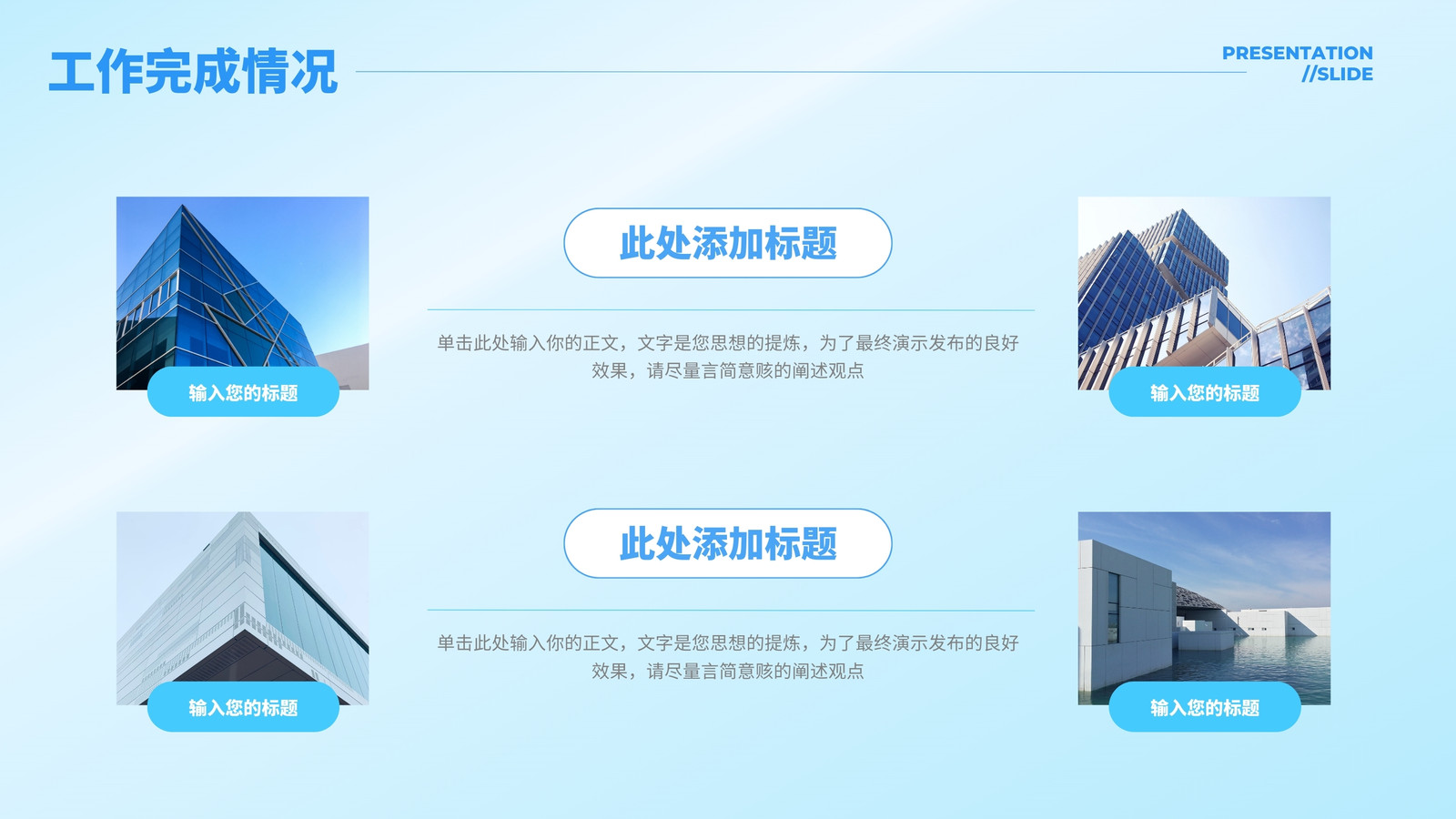 工作完成情况

PRESENTATION
//SLIDE

输入您的标题

此处添加标题

单击此处输入你的正文，文字是您思想的提炼，为了最终演示发布的良好效果，请尽量言简意赅的阐述观点

输入您的标题

输入您的标题

此处添加标题

单击此处输入你的正文，文字是您思想的提炼，为了最终演示发布的良好效果，请尽量言简意赅的阐述观点

输入您的标题